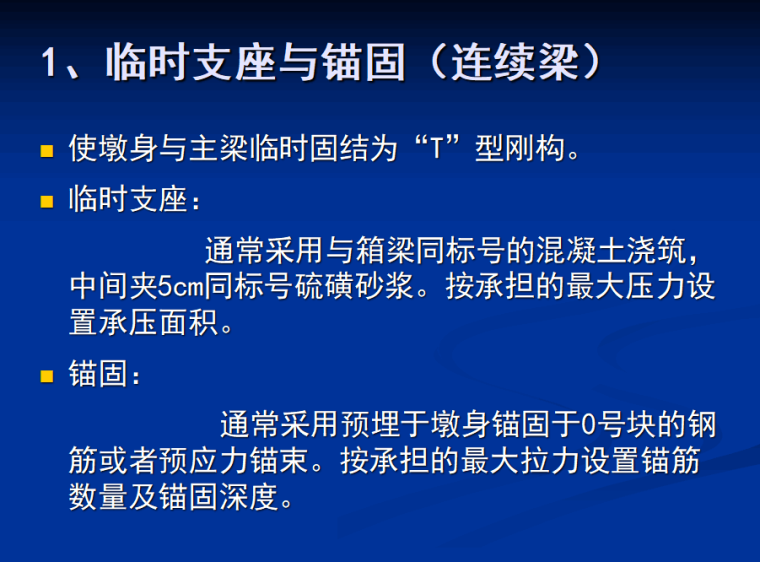 1、临时支座与锚固（连续梁）

使墩身与主梁临时固结为“T”型刚构。

临时支座：

通常采用与箱梁同标号的混凝土浇筑，中间夹5cm同标号硫磺砂浆。按承担的最大压力设置承压面积。

锚固：

通常采用预埋于墩身锚固于0号块的钢筋或者预应力锚束。按承担的最大拉力设置锚筋数量及锚固深度。